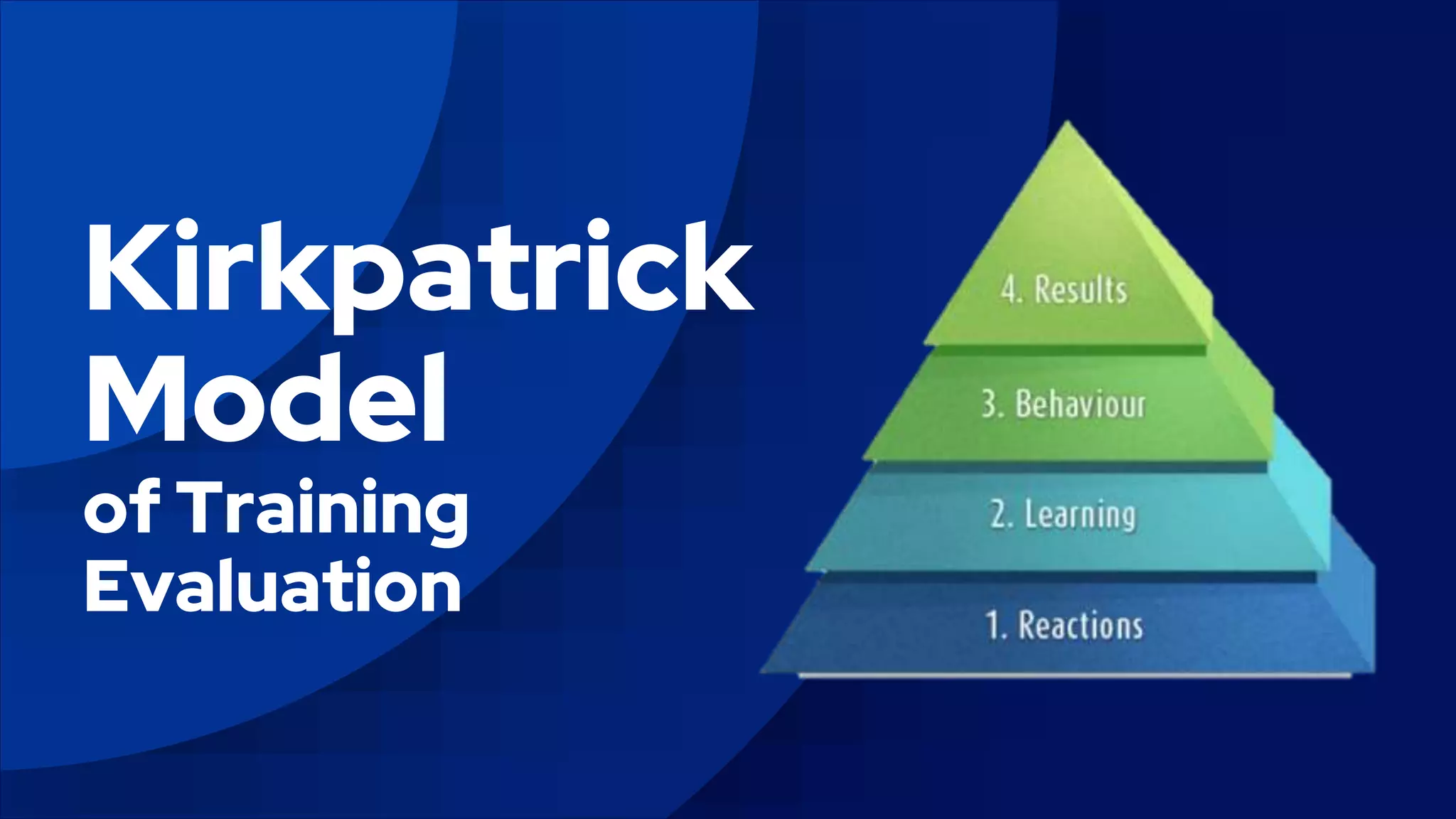 Kirkpatrick Model of Training Evaluation

4. Results
3. Behaviour
2. Learning
1. Reactions